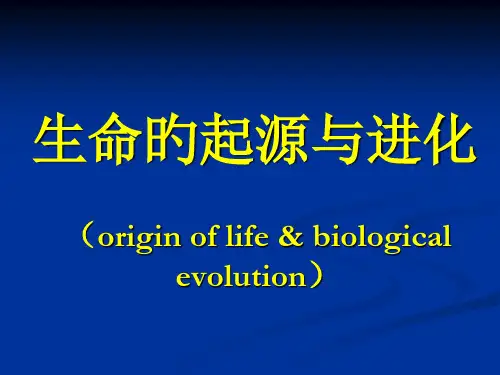 生命的起源与进化

（origin of life & biological evolution）